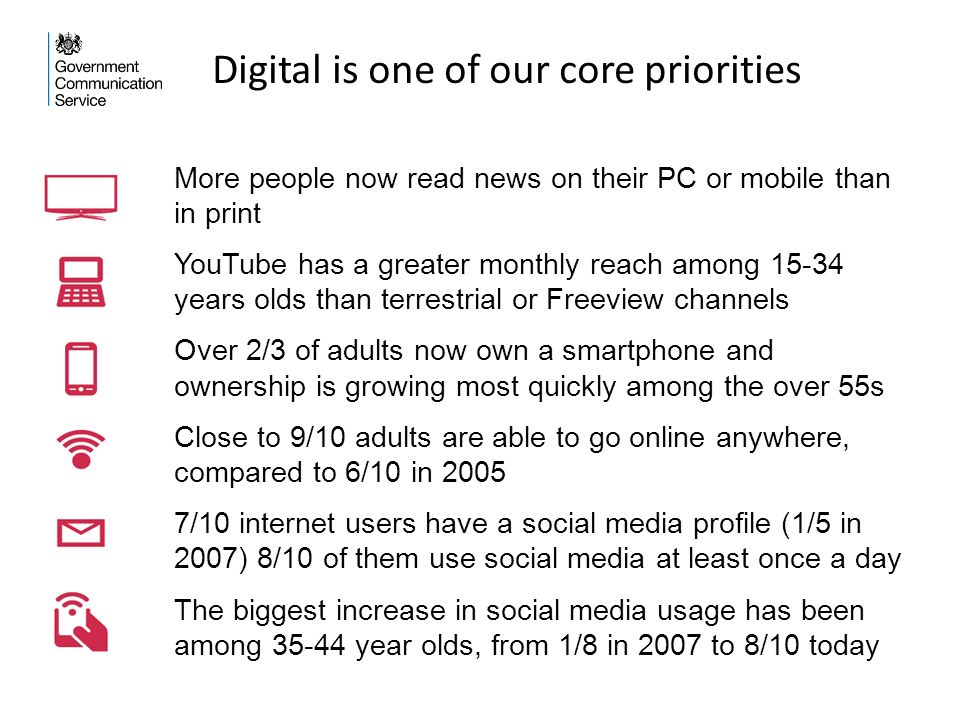 Government Communication Service

Digital is one of our core priorities

More people now read news on their PC or mobile than in print

YouTube has a greater monthly reach among 15-34 years olds than terrestrial or Freeview channels

Over 2/3 of adults now own a smartphone and ownership is growing most quickly among the over 55s

Close to 9/10 adults are able to go online anywhere, compared to 6/10 in 2005

7/10 internet users have a social media profile (1/5 in 2007) 8/10 of them use social media at least once a day

The biggest increase in social media usage has been among 35-44 year olds, from 1/8 in 2007 to 8/10 today